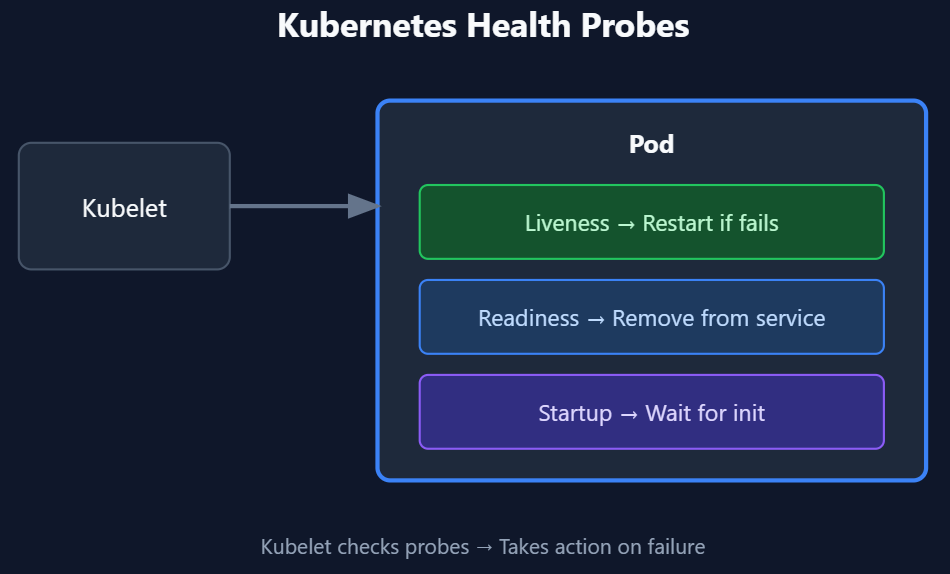 Kubernetes Health Probes

Kubelet

Pod

Liveness → Restart if fails

Readiness → Remove from service

Startup → Wait for init

Kubelet checks probes → Takes action on failure